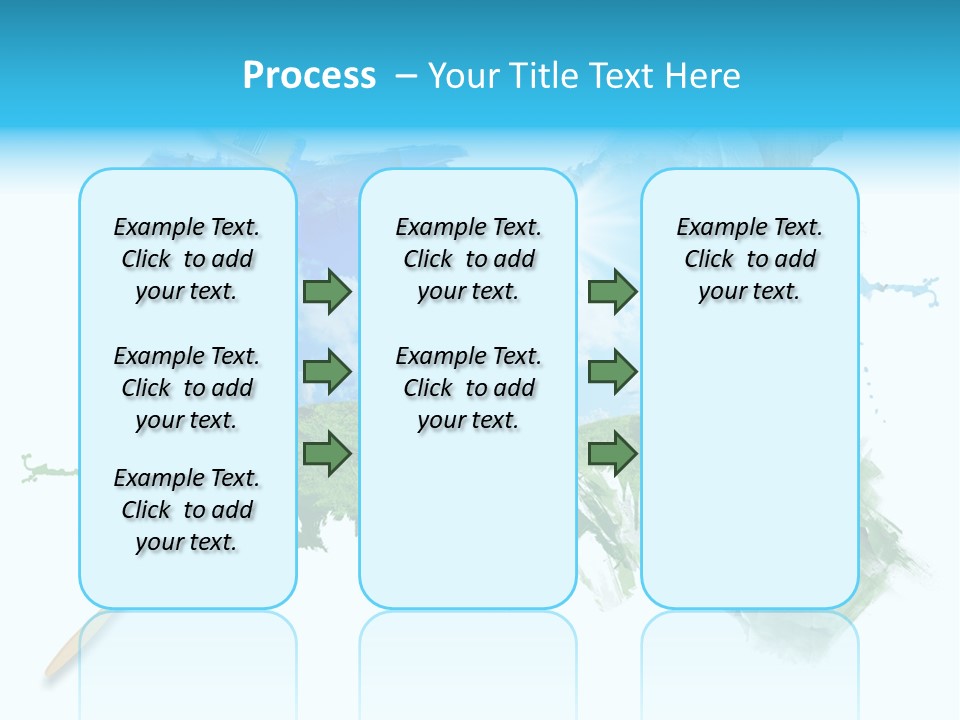 Process – Your Title Text Here

Example Text. Click to add your text.

Example Text. Click to add your text.

Example Text. Click to add your text.

Example Text. Click to add your text.

Example Text. Click to add your text.

Example Text. Click to add your text.